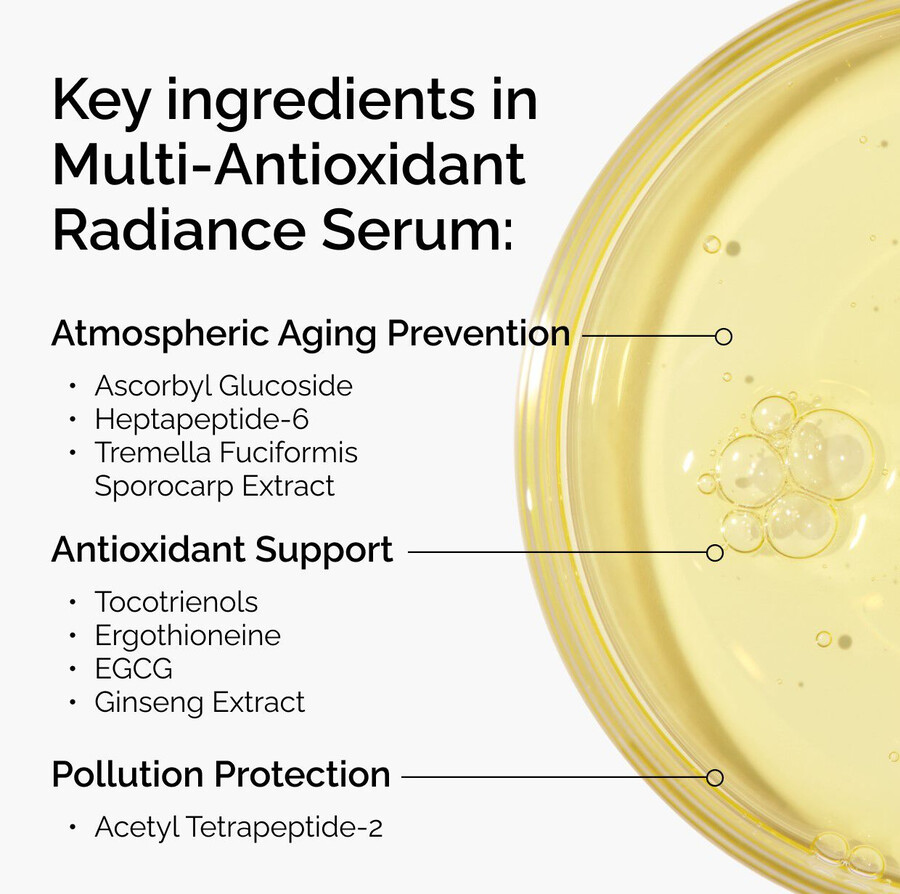 Key ingredients in Multi-Antioxidant Radiance Serum:

Atmospheric Aging Prevention

• Ascorbyl Glucoside
• Heptapeptide-6
• Tremella Fuciformis Sporocarp Extract

Antioxidant Support

• Tocotrienols
• Ergothioneine
• EGCG
• Ginseng Extract

Pollution Protection

• Acetyl Tetrapeptide-2